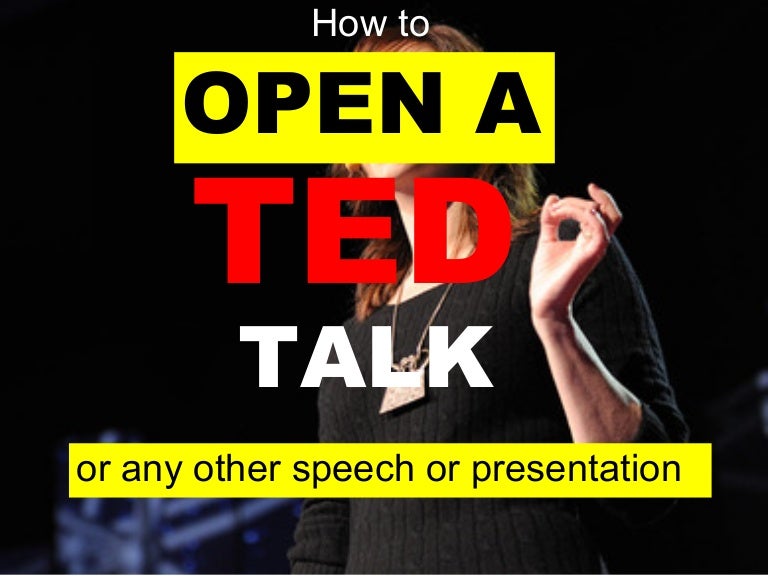 How to

OPEN A

TED

TALK

or any other speech or presentation